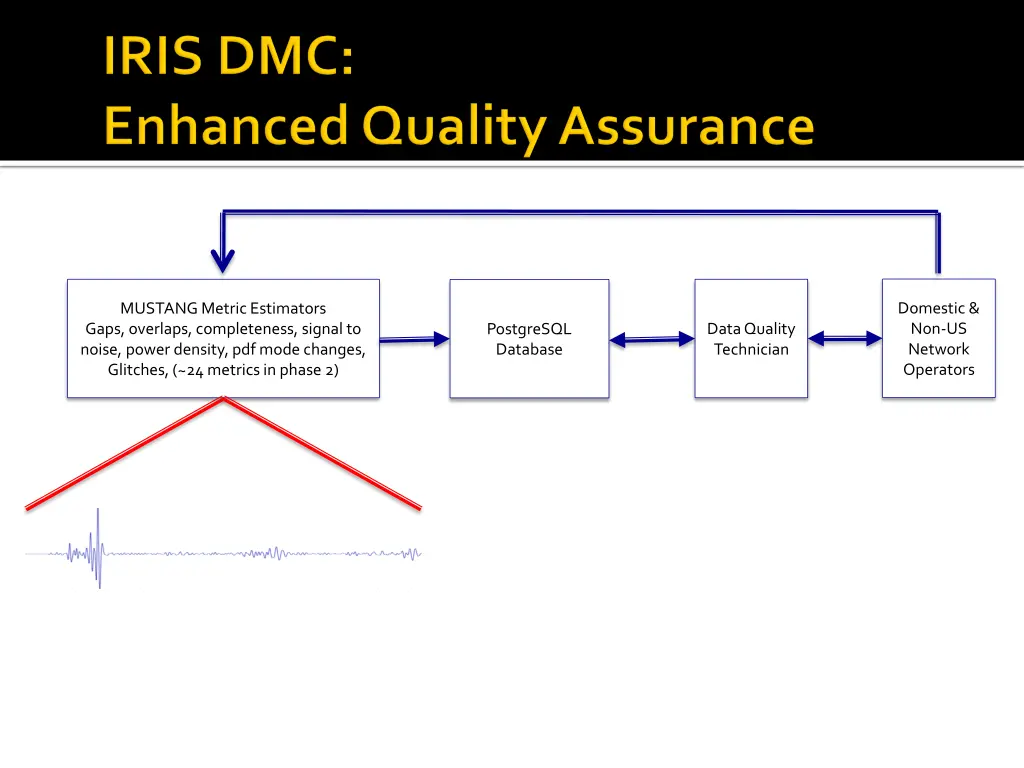 IRIS DMC:
Enhanced Quality Assurance

MUSTANG Metric Estimators
Gaps, overlaps, completeness, signal to noise, power density, pdf mode changes, Glitches, (~24 metrics in phase 2)

PostgreSQL Database

Data Quality Technician

Domestic & Non-US Network Operators